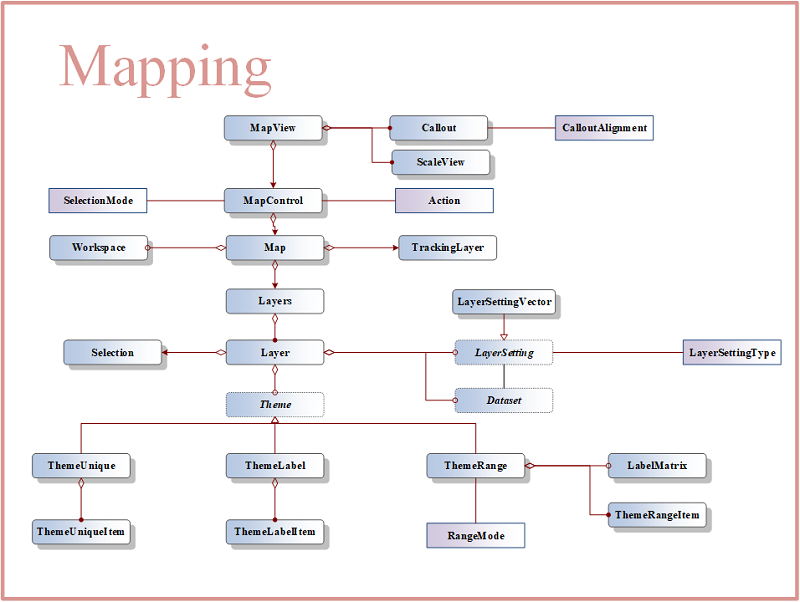 Mapping

MapView
Callout
CalloutAlignment
ScaleView
SelectionMode
MapControl
Action
Workspace
Map
TrackingLayer
Layers
LayerSettingVector
Selection
Layer
LayerSetting
LayerSettingType
Theme
Dataset
ThemeUnique
ThemeLabel
ThemeRange
LabelMatrix
ThemeUniqueItem
ThemeLabelItem
ThemeRangeItem
RangeMode